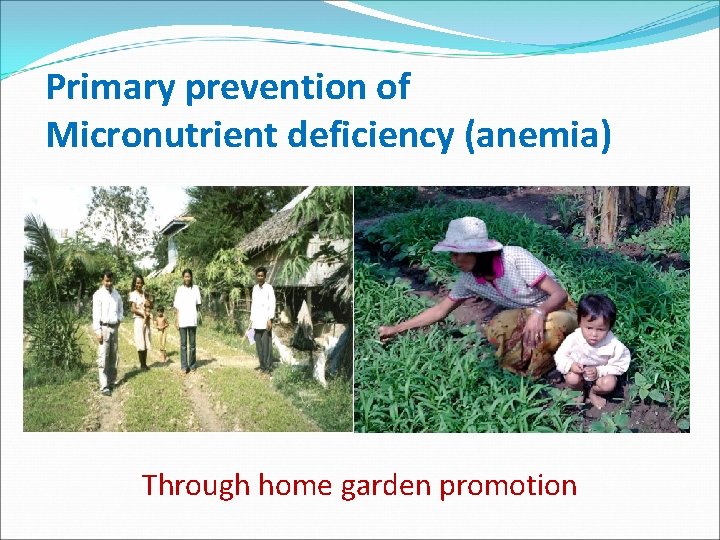 Primary prevention of Micronutrient deficiency (anemia)

Through home garden promotion